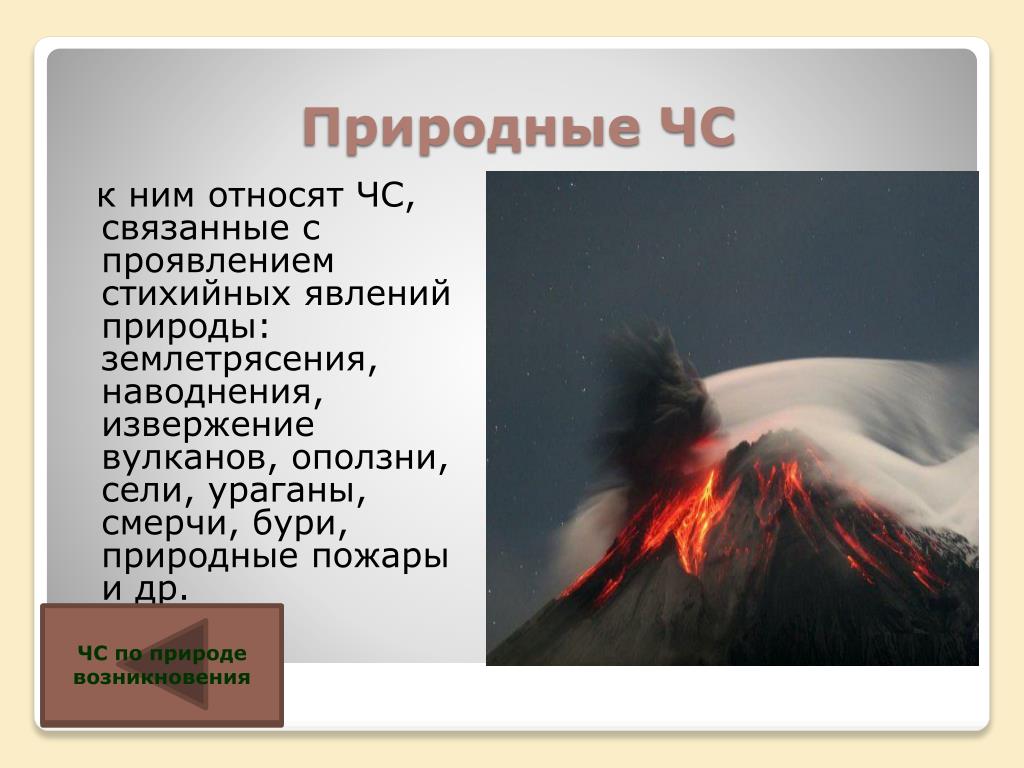 Природные ЧС

к ним относят ЧС, связанные с проявлением стихийных явлений природы: землетрясения, наводнения, извержение вулканов, оползни, сели, ураганы, смерчи, бури, природные пожары и др.

ЧС по природе возникновения